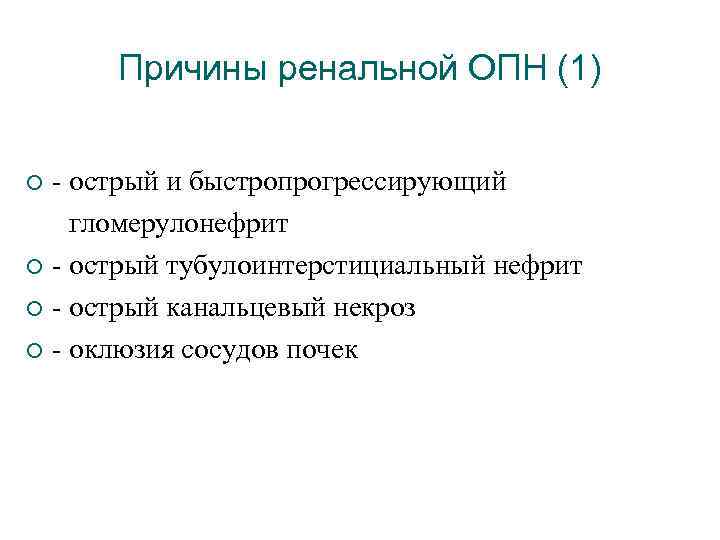 Причины ренальной ОПН (1)

- острый и быстропрогрессирующий гломерулонефрит
- острый тубулоинтерстициальный нефрит
- острый канальцевый некроз
- оклюзия сосудов почек